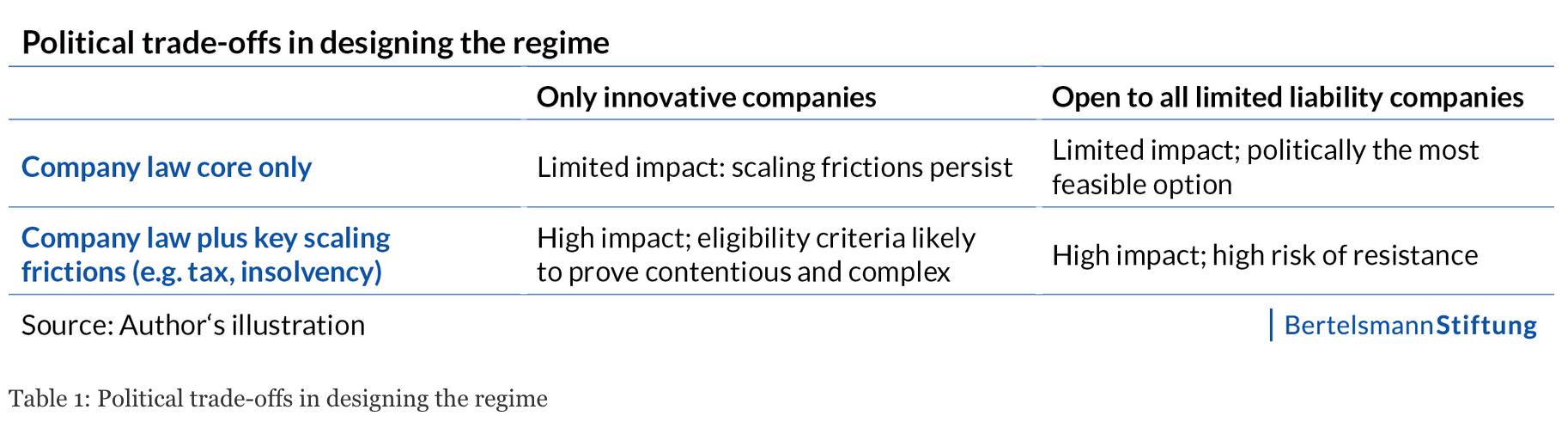 Political trade-offs in designing the regime

| | Only innovative companies | Open to all limited liability companies |
|---|---|---|
| Company law core only | Limited impact: scaling frictions persist | Limited impact; politically the most feasible option |
| Company law plus key scaling frictions (e.g. tax, insolvency) | High impact; eligibility criteria likely to prove contentious and complex | High impact; high risk of resistance |

Source: Author‘s illustration

BertelsmannStiftung

Table 1: Political trade-offs in designing the regime